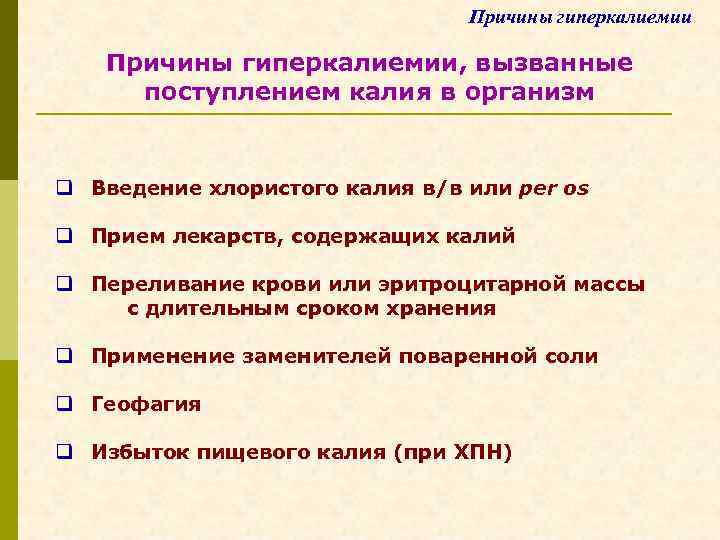 Причины гиперкалиемии

Причины гиперкалиемии, вызванные поступлением калия в организм

❑ Введение хлористого калия в/в или per os

❑ Прием лекарств, содержащих калий

❑ Переливание крови или эритроцитарной массы с длительным сроком хранения

❑ Применение заменителей поваренной соли

❑ Геофагия

❑ Избыток пищевого калия (при ХПН)